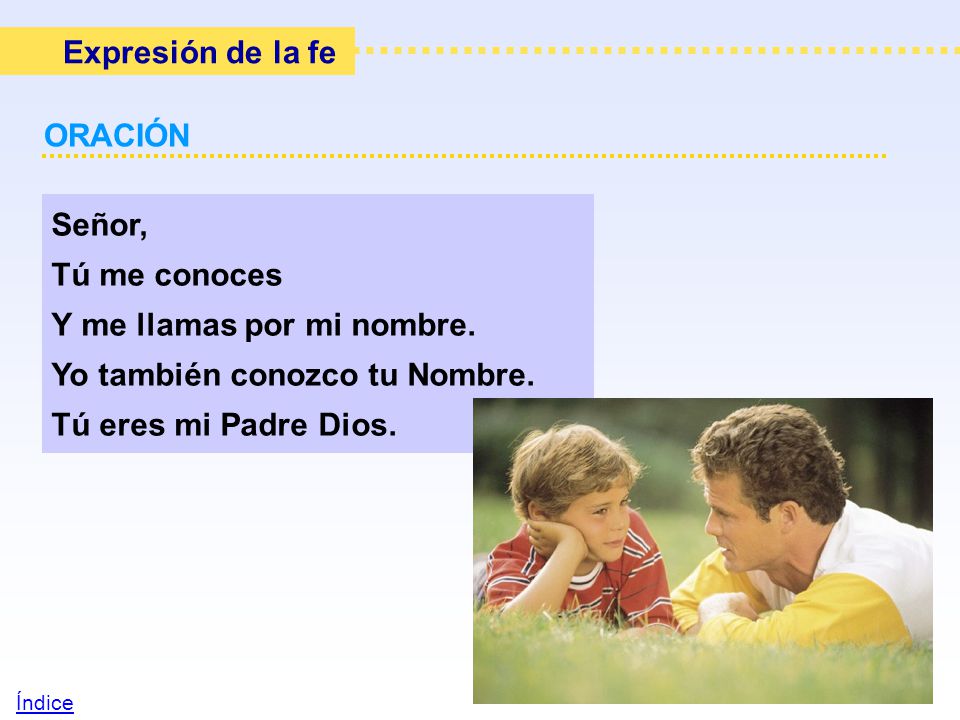 Expresión de la fe

ORACIÓN

Señor,
Tú me conoces
Y me llamas por mi nombre.
Yo también conozco tu Nombre.
Tú eres mi Padre Dios.

Índice